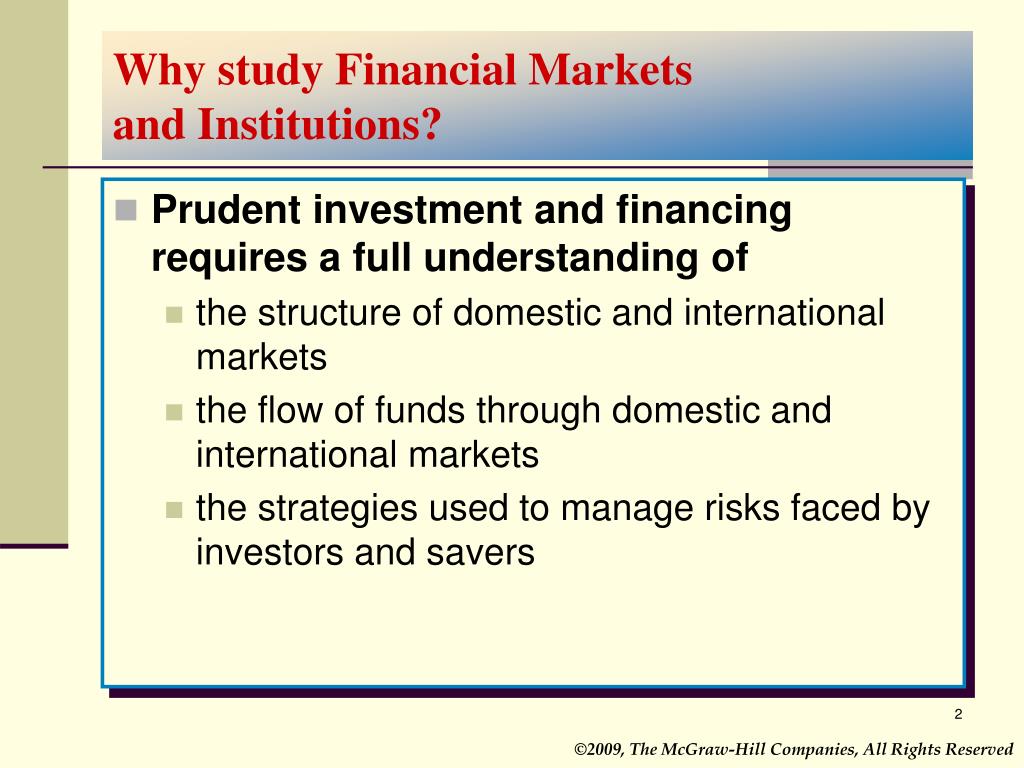 Why study Financial Markets and Institutions?

Prudent investment and financing requires a full understanding of

the structure of domestic and international markets

the flow of funds through domestic and international markets

the strategies used to manage risks faced by investors and savers

2

©2009, The McGraw-Hill Companies, All Rights Reserved